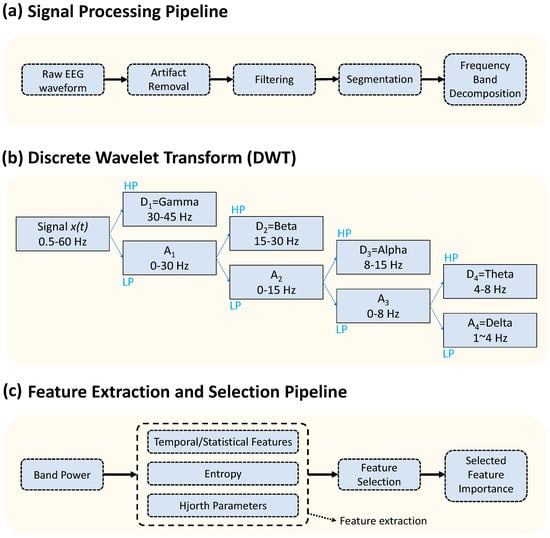 (a) Signal Processing Pipeline

Raw EEG waveform

Artifact Removal

Filtering

Segmentation

Frequency Band Decomposition

(b) Discrete Wavelet Transform (DWT)

Signal $x(t)$ 0.5-60 Hz

HP

$D_1$=Gamma 30-45 Hz

$A_1$ 0-30 Hz

LP

HP

$D_2$=Beta 15-30 Hz

$A_2$ 0-15 Hz

LP

HP

$D_3$=Alpha 8-15 Hz

$A_3$ 0-8 Hz

LP

HP

$D_4$=Theta 4-8 Hz

$A_4$=Delta 1~4 Hz

LP

(c) Feature Extraction and Selection Pipeline

Band Power

Temporal/Statistical Features

Entropy

Hjorth Parameters

Feature extraction

Feature Selection

Selected Feature Importance